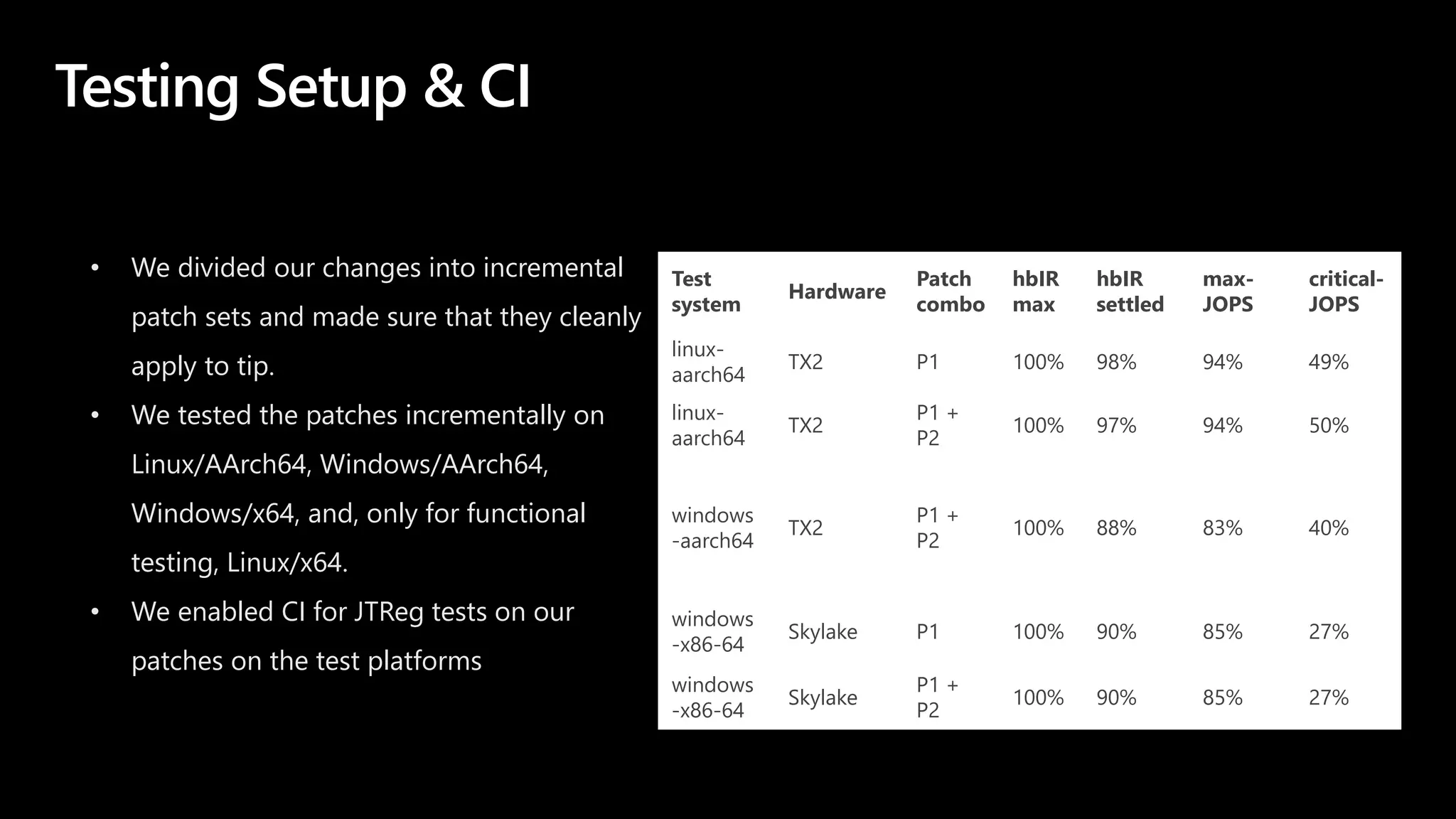 Testing Setup & CI

• We divided our changes into incremental patch sets and made sure that they cleanly apply to tip.
• We tested the patches incrementally on Linux/AArch64, Windows/AArch64, Windows/x64, and, only for functional testing, Linux/x64.
• We enabled CI for JTReg tests on our patches on the test platforms

| Test system | Hardware | Patch combo | hbIR max | hbIR settled | max-JOPS | critical-JOPS |
|---|---|---|---|---|---|---|
| linux-aarch64 | TX2 | P1 | 100% | 98% | 94% | 49% |
| linux-aarch64 | TX2 | P1 + P2 | 100% | 97% | 94% | 50% |
| windows-aarch64 | TX2 | P1 + P2 | 100% | 88% | 83% | 40% |
| windows-x86-64 | Skylake | P1 | 100% | 90% | 85% | 27% |
| windows-x86-64 | Skylake | P1 + P2 | 100% | 90% | 85% | 27% |